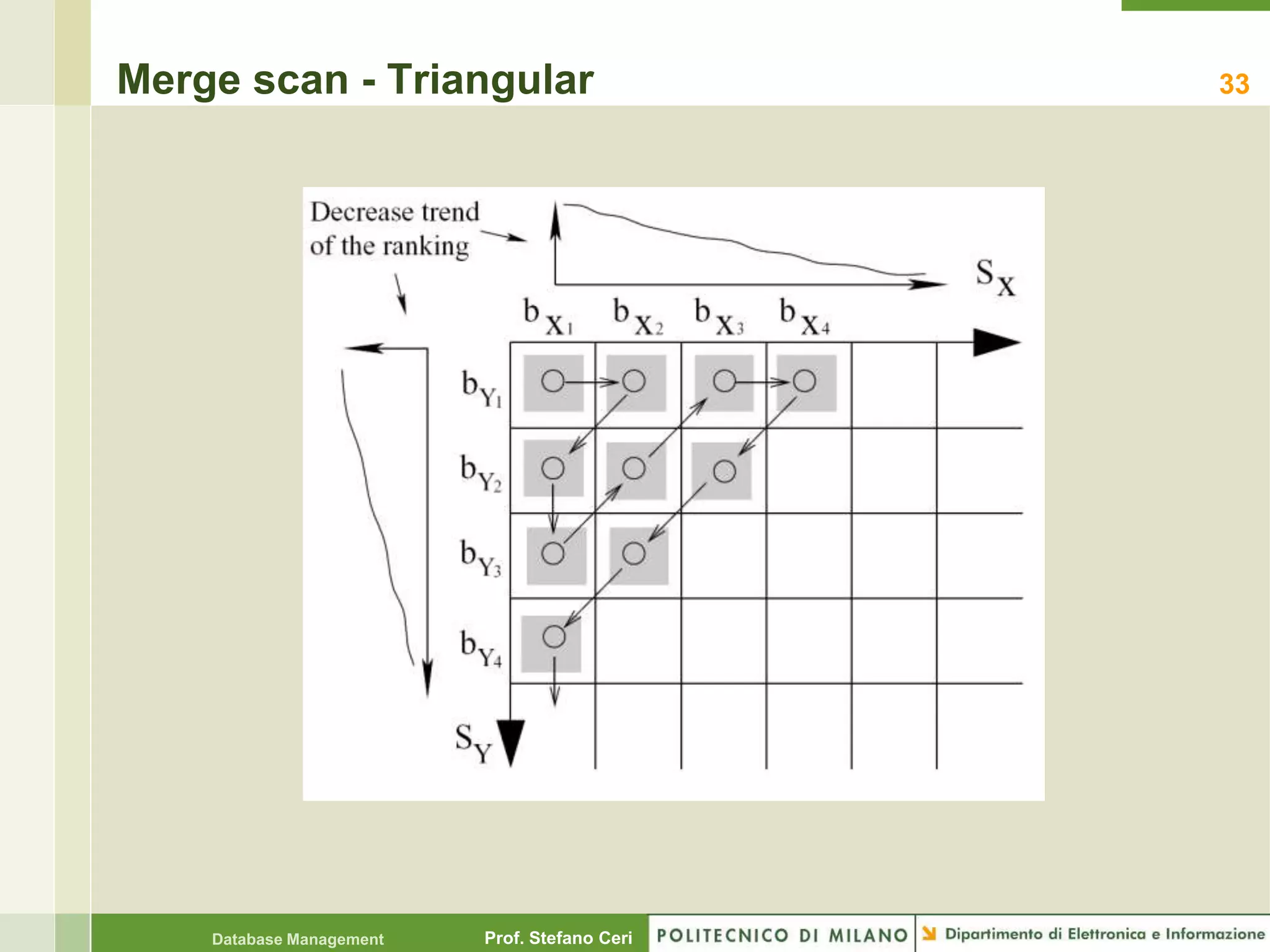 Merge scan - Triangular

33

Decrease trend of the ranking

$S_X$

$b_{X_1}$ $b_{X_2}$ $b_{X_3}$ $b_{X_4}$

$b_{Y_1}$

$b_{Y_2}$

$b_{Y_3}$

$b_{Y_4}$

$S_Y$

Database Management Prof. Stefano Ceri POLITECNICO DI MILANO Dipartimento di Elettronica e Informazione